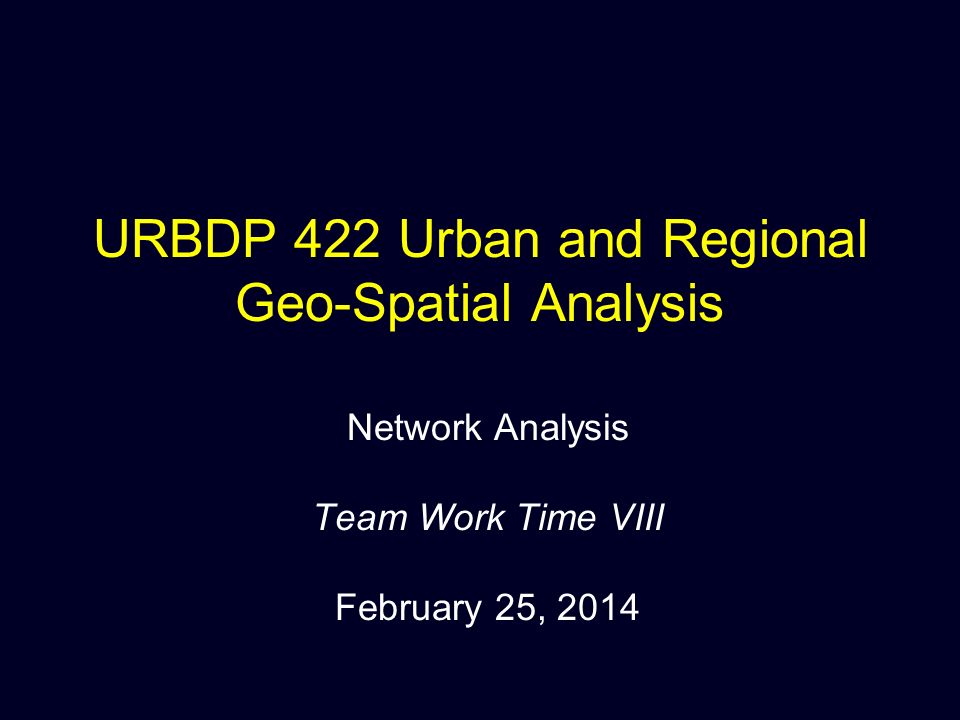 URBDP 422 Urban and Regional Geo-Spatial Analysis

Network Analysis

Team Work Time VIII

February 25, 2014